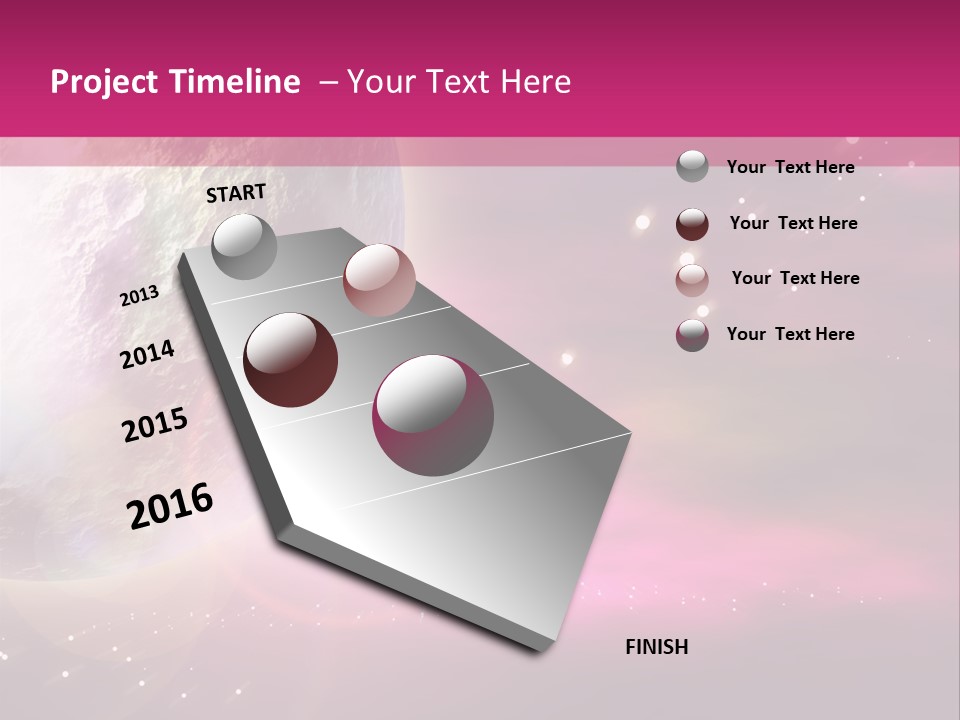 Project Timeline – Your Text Here

START

2013

2014

2015

2016

FINISH

Your Text Here

Your Text Here

Your Text Here

Your Text Here